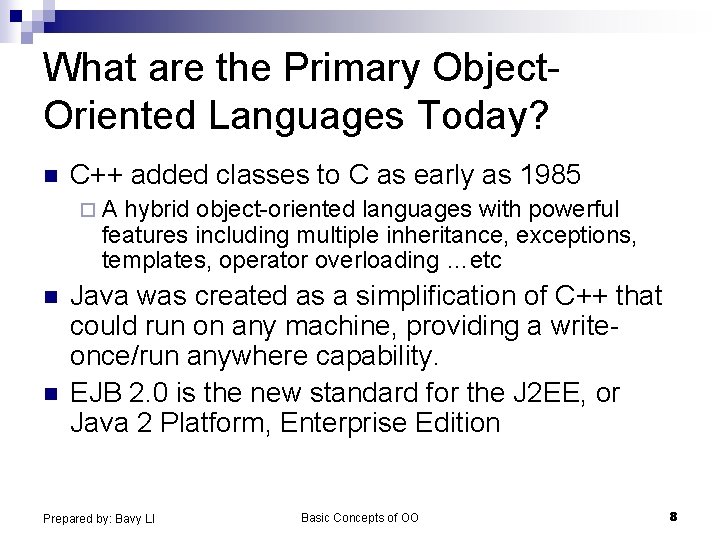 What are the Primary Object-Oriented Languages Today?

C++ added classes to C as early as 1985

A hybrid object-oriented languages with powerful features including multiple inheritance, exceptions, templates, operator overloading …etc

Java was created as a simplification of C++ that could run on any machine, providing a write-once/run anywhere capability.

EJB 2.0 is the new standard for the J2EE, or Java 2 Platform, Enterprise Edition

Prepared by: Bavy LI

Basic Concepts of OO

8